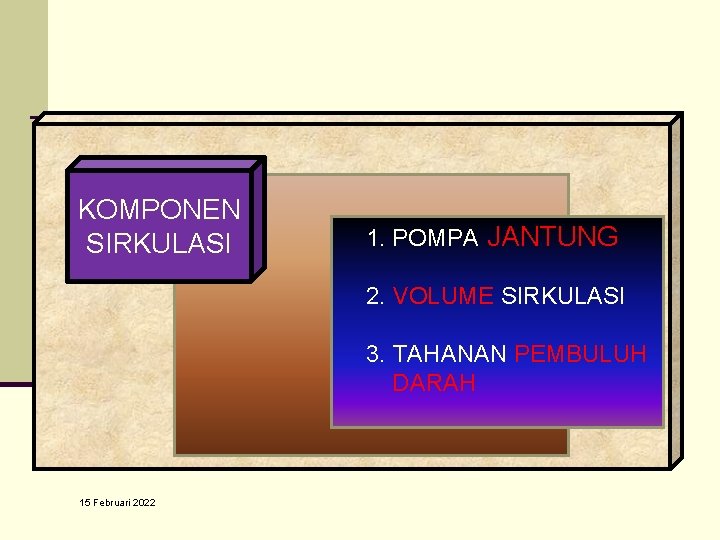 KOMPONEN SIRKULASI

1. POMPA JANTUNG

2. VOLUME SIRKULASI

3. TAHANAN PEMBULUH DARAH

15 Februari 2022